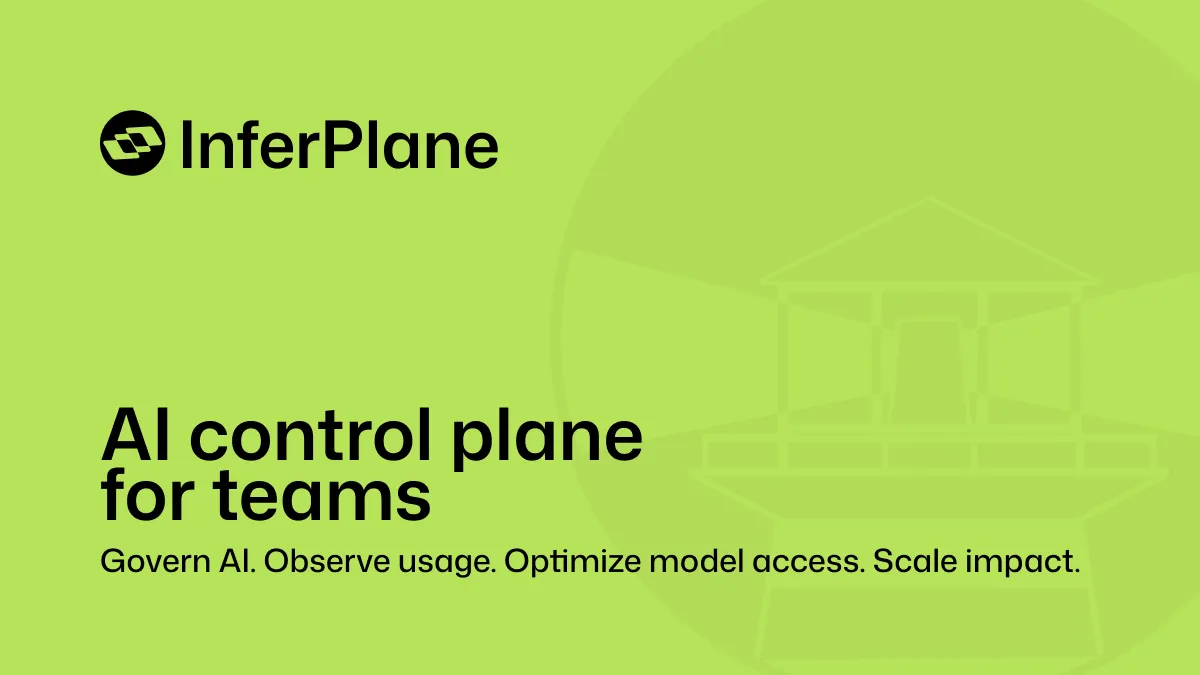 InferPlane

AI control plane for teams

Govern AI. Observe usage. Optimize model access. Scale impact.